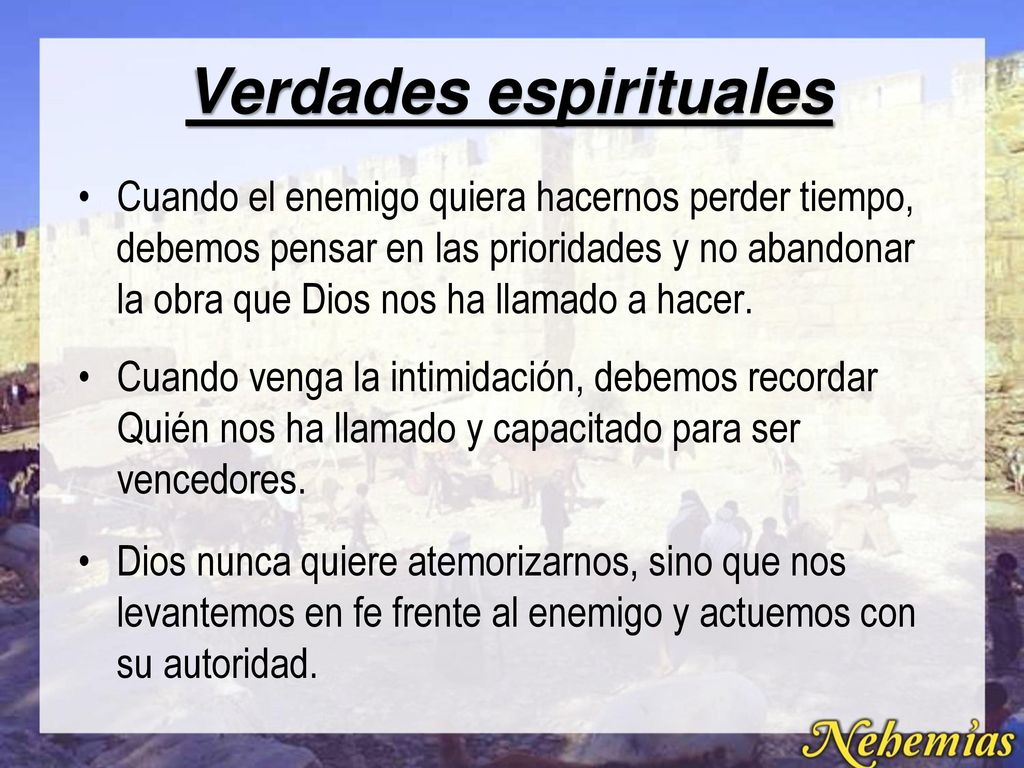 Verdades espirituales

• Cuando el enemigo quiera hacernos perder tiempo, debemos pensar en las prioridades y no abandonar la obra que Dios nos ha llamado a hacer.

• Cuando venga la intimidación, debemos recordar Quién nos ha llamado y capacitado para ser vencedores.

• Dios nunca quiere atemorizarnos, sino que nos levantemos en fe frente al enemigo y actuemos con su autoridad.

Nehemías